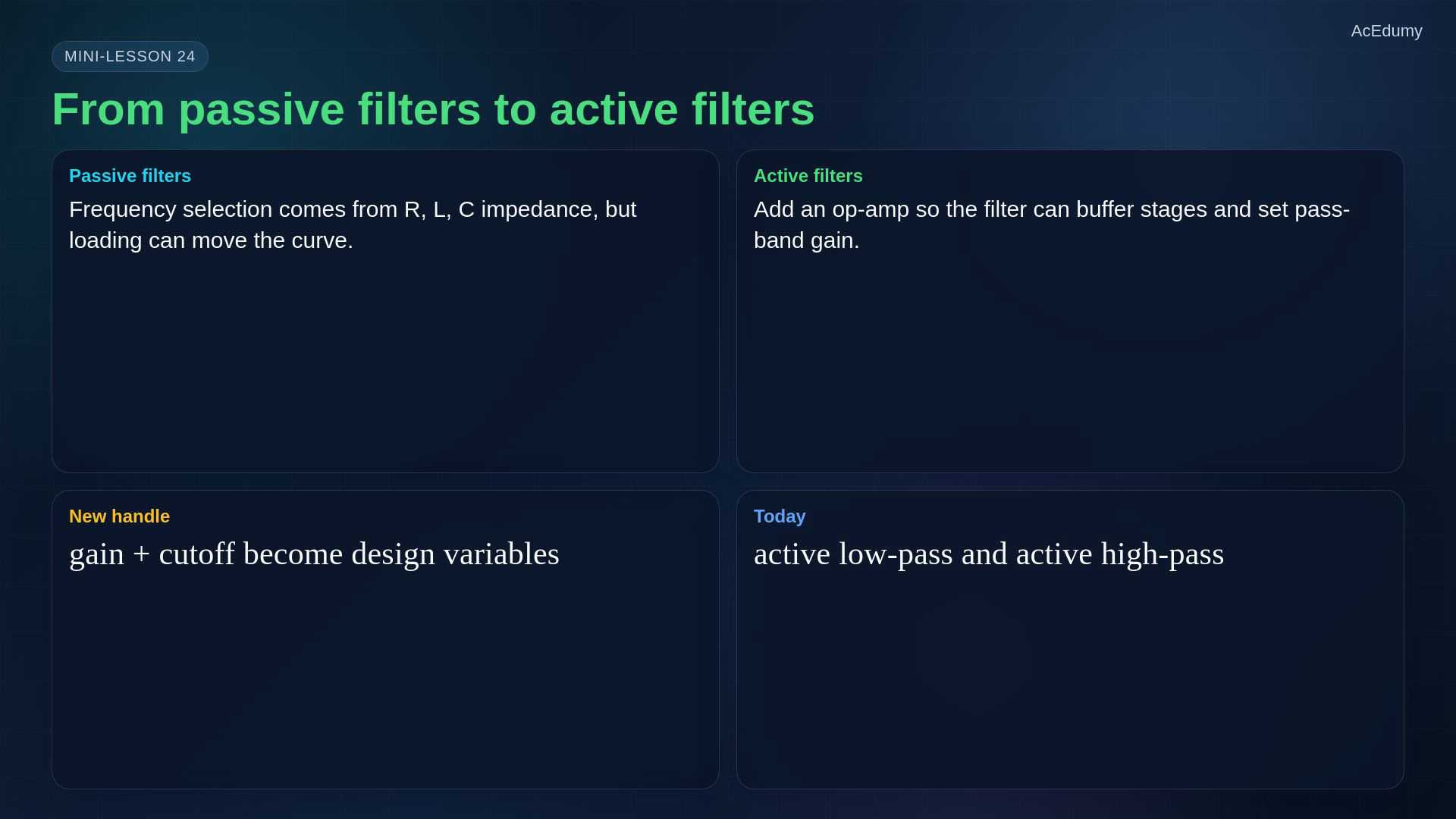 AcEdumy

MINI-LESSON 24

From passive filters to active filters

Passive filters

Frequency selection comes from R, L, C impedance, but loading can move the curve.

Active filters

Add an op-amp so the filter can buffer stages and set pass-band gain.

New handle

gain + cutoff become design variables

Today

active low-pass and active high-pass